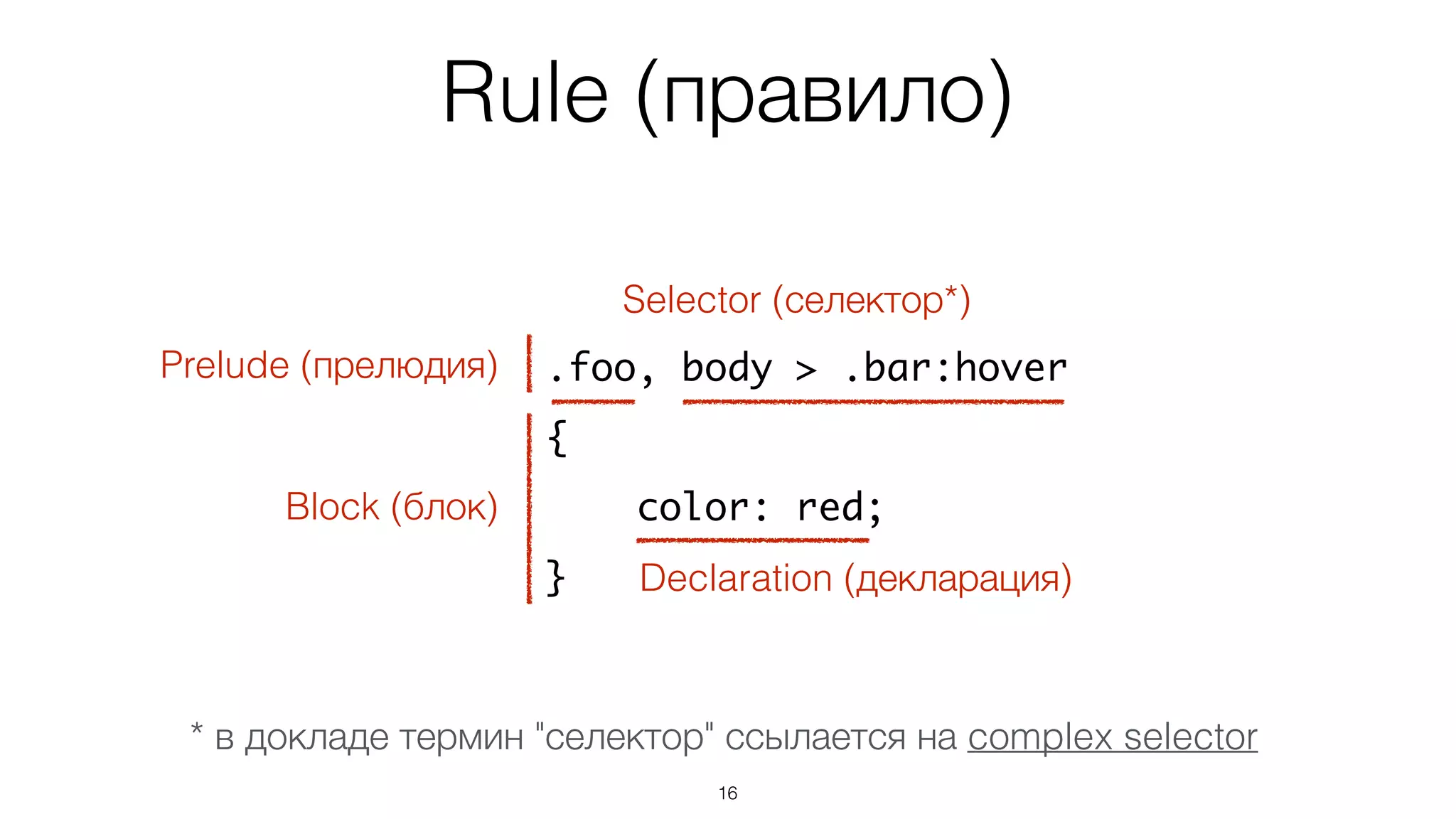 Rule (правило)

Selector (селектор*)

Prelude (прелюдия)

.foo, body > .bar:hover

{

Block (блок)

color: red;

}

Declaration (декларация)

* в докладе термин "селектор" ссылается на complex selector

16